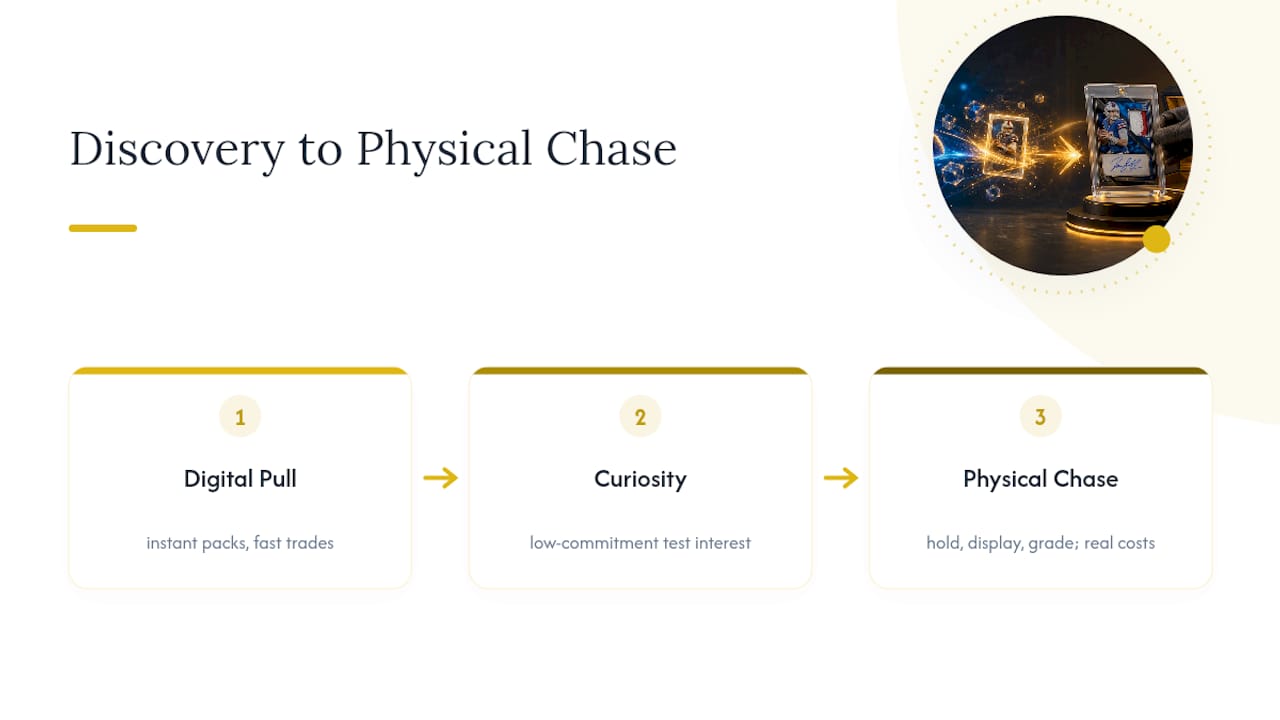 Discovery to Physical Chase

1

Digital Pull

instant packs, fast trades

2

Curiosity

low-commitment test interest

3

Physical Chase

hold, display, grade; real costs